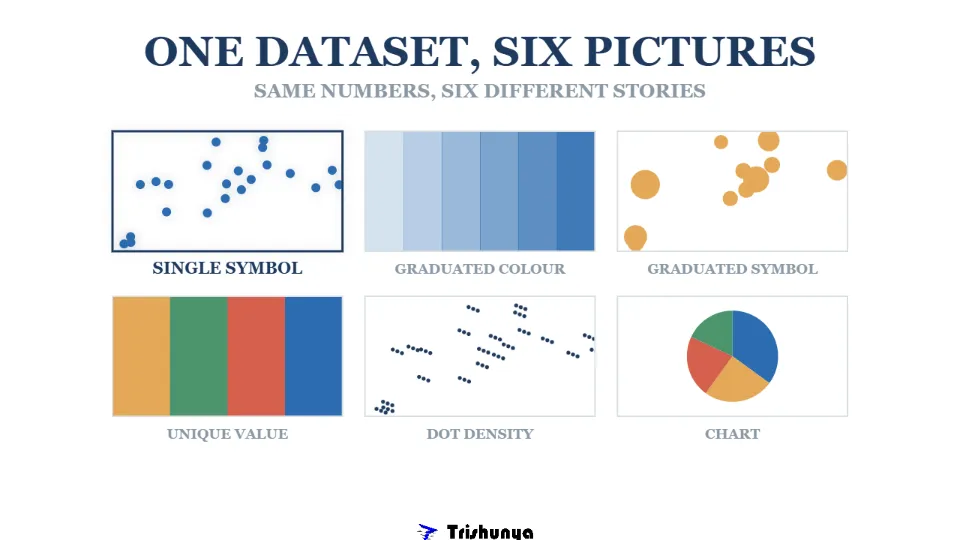 ONE DATASET, SIX PICTURES

SAME NUMBERS, SIX DIFFERENT STORIES

SINGLE SYMBOL

GRADUATED COLOUR

GRADUATED SYMBOL

UNIQUE VALUE

DOT DENSITY

CHART

Trishunya